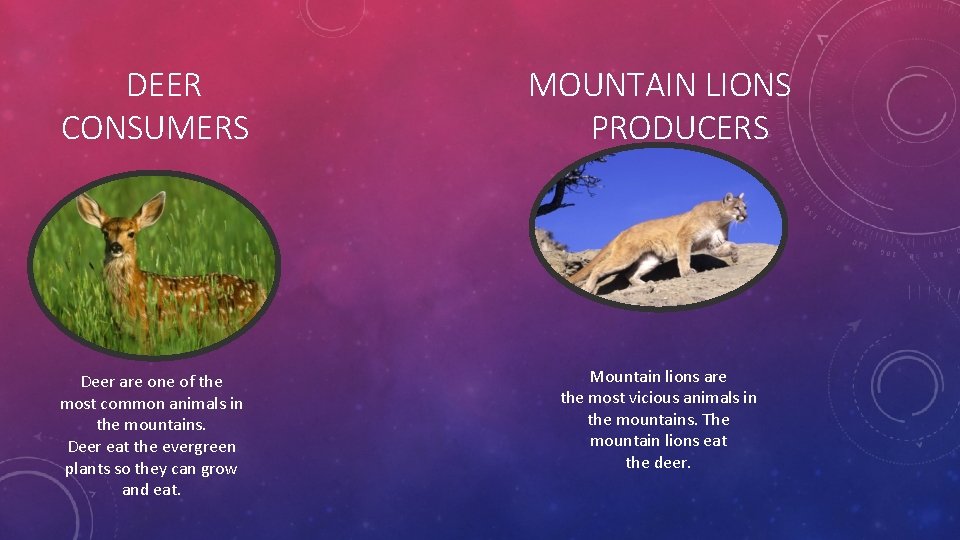 DEER
CONSUMERS

Deer are one of the most common animals in the mountains.
Deer eat the evergreen plants so they can grow and eat.

MOUNTAIN LIONS
PRODUCERS

Mountain lions are the most vicious animals in the mountains. The mountain lions eat the deer.